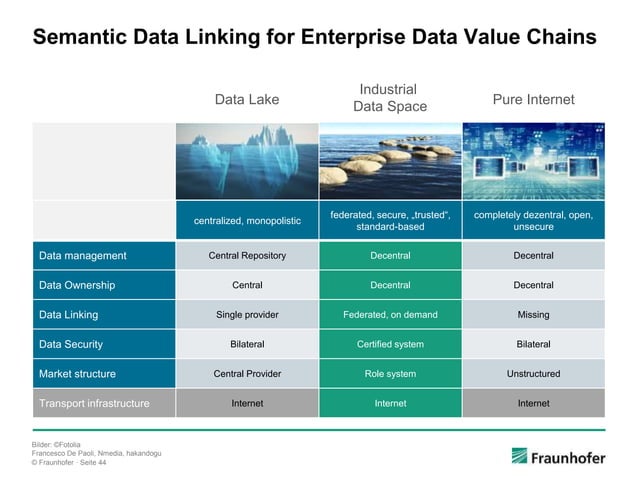 Semantic Data Linking for Enterprise Data Value Chains

| | Data Lake | Industrial Data Space | Pure Internet |
|---|---|---|---|
| | centralized, monopolistic | federated, secure, „trusted“, standard-based | completely dezentral, open, unsecure |
| Data management | Central Repository | Decentral | Decentral |
| Data Ownership | Central | Decentral | Decentral |
| Data Linking | Single provider | Federated, on demand | Missing |
| Data Security | Bilateral | Certified system | Bilateral |
| Market structure | Central Provider | Role system | Unstructured |
| Transport infrastructure | Internet | Internet | Internet |

Bilder: ©Fotolia
Francesco De Paoli, Nmedia, hakandogu
© Fraunhofer · Seite 44

Fraunhofer